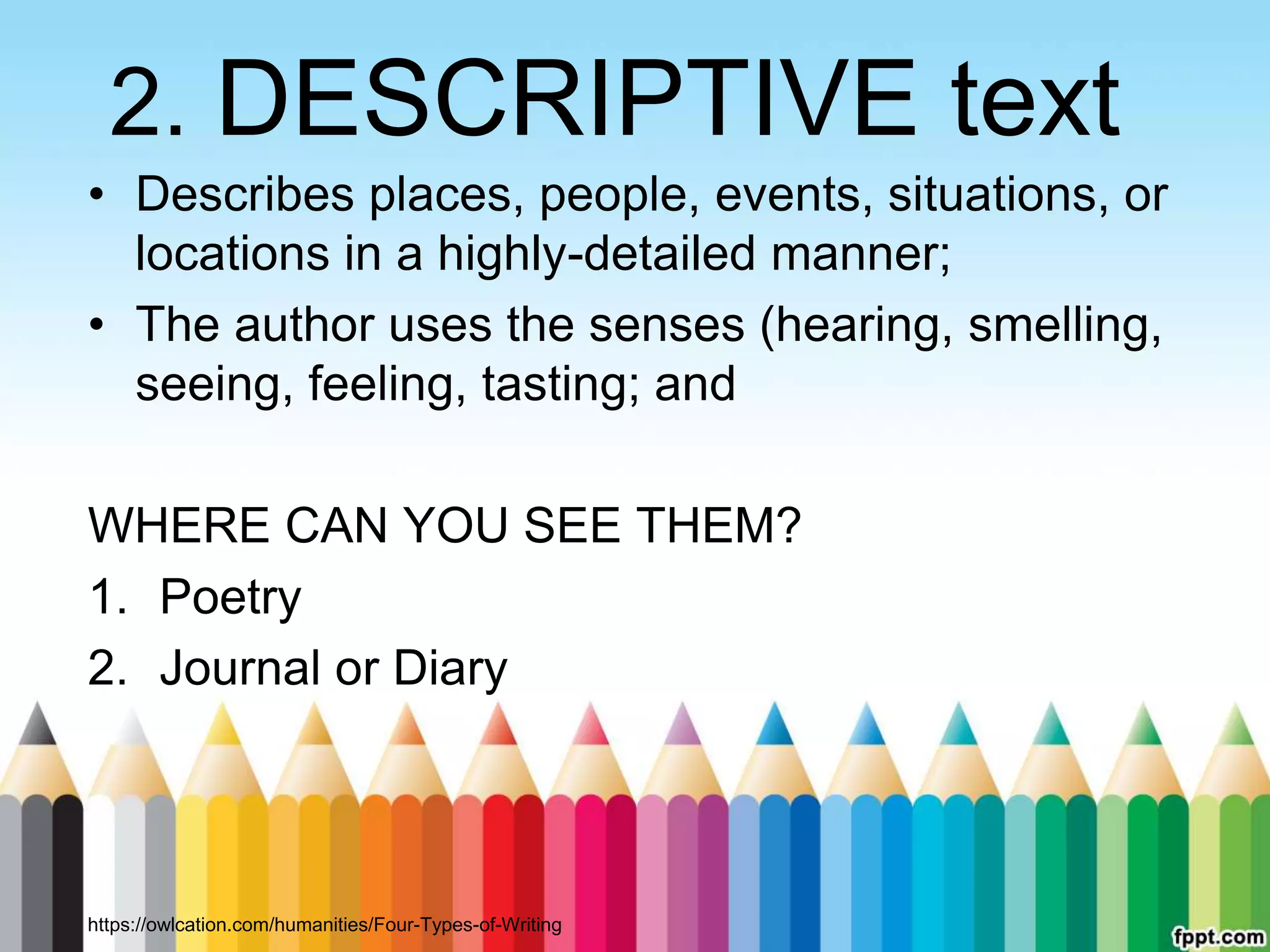 2. DESCRIPTIVE text

• Describes places, people, events, situations, or locations in a highly-detailed manner;

• The author uses the senses (hearing, smelling, seeing, feeling, tasting; and

WHERE CAN YOU SEE THEM?

1. Poetry
2. Journal or Diary

https://owlcation.com/humanities/Four-Types-of-Writing

fppt.com